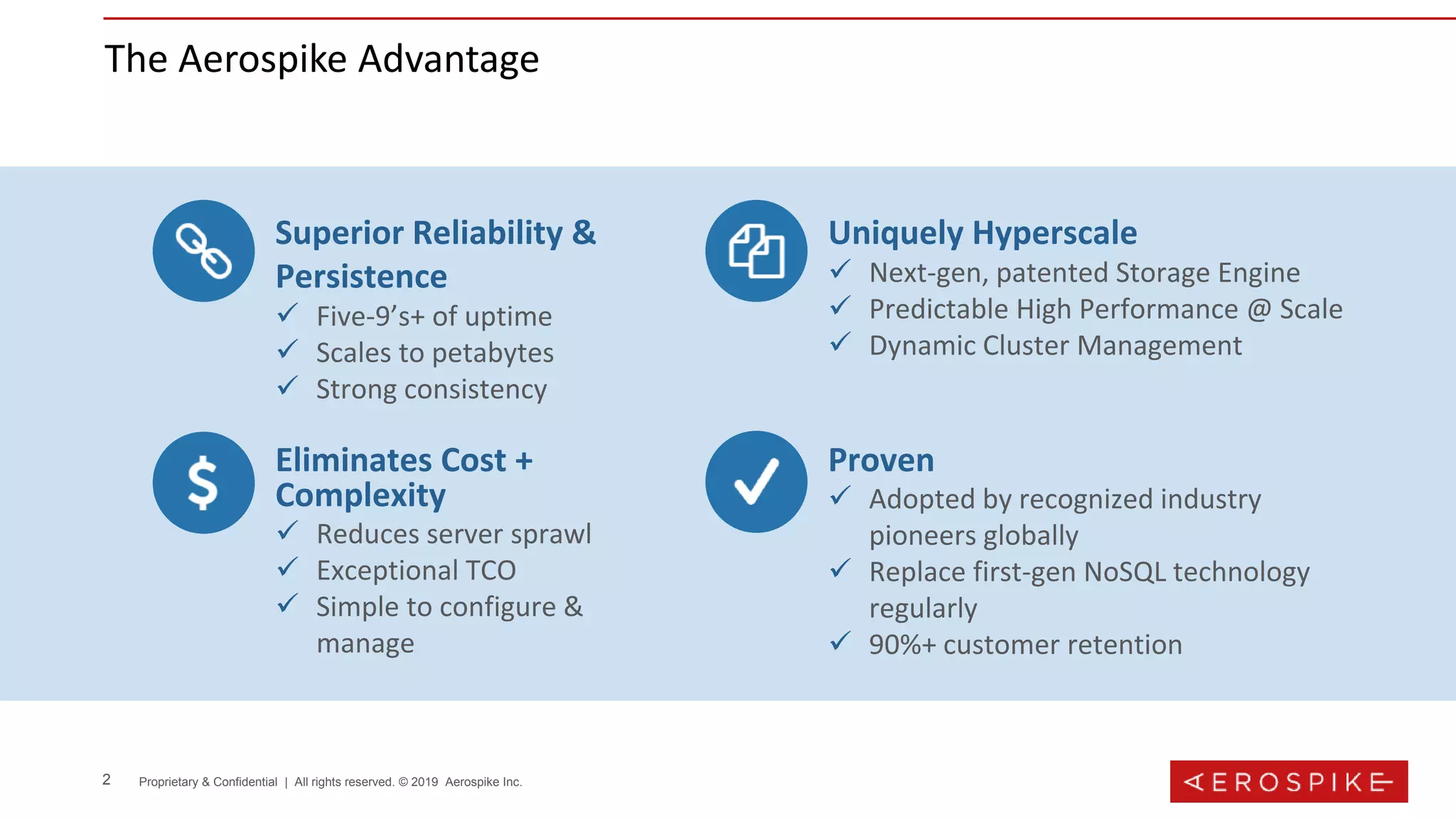 The Aerospike Advantage

Superior Reliability & Persistence
✓ Five-9's+ of uptime
✓ Scales to petabytes
✓ Strong consistency

Eliminates Cost + Complexity
✓ Reduces server sprawl
✓ Exceptional TCO
✓ Simple to configure & manage

Uniquely Hyperscale
✓ Next-gen, patented Storage Engine
✓ Predictable High Performance @ Scale
✓ Dynamic Cluster Management

Proven
✓ Adopted by recognized industry pioneers globally
✓ Replace first-gen NoSQL technology regularly
✓ 90%+ customer retention

2 Proprietary & Confidential | All rights reserved. © 2019 Aerospike Inc.

AEROSPIKE